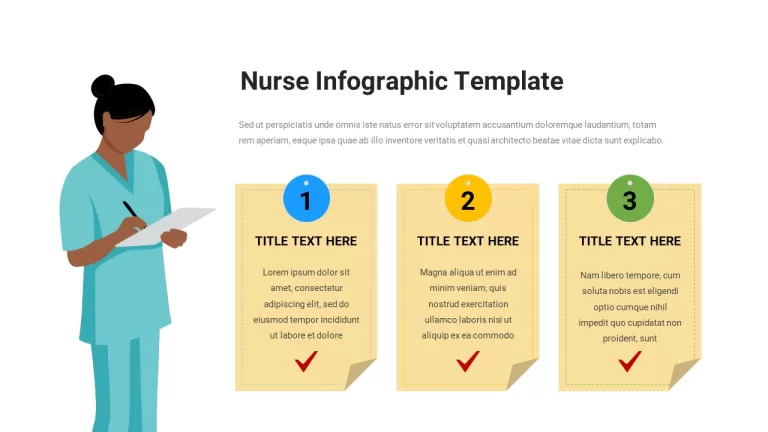 Nurse Infographic Template

Sed ut perspiciatis unde omnis iste natus error sit voluptatem accusantium doloremque laudantium, totam rem aperiam, eaque ipsa quae ab illo inventore veritatis et quasi architecto beatae vitae dicta sunt explicabo.

1

TITLE TEXT HERE

Lorem ipsum dolor sit amet, consectetur adipiscing elit, sed do eiusmod tempor incididunt ut labore et dolore

2

TITLE TEXT HERE

Magna aliqua ut enim ad minim veniam, quis nostrud exercitation ullamco laboris nisi ut aliquip ex ea commodo

3

TITLE TEXT HERE

Nam libero tempore, cum soluta nobis est eligendi optio cumque nihil impedit quo cupidatat non proident, sunt